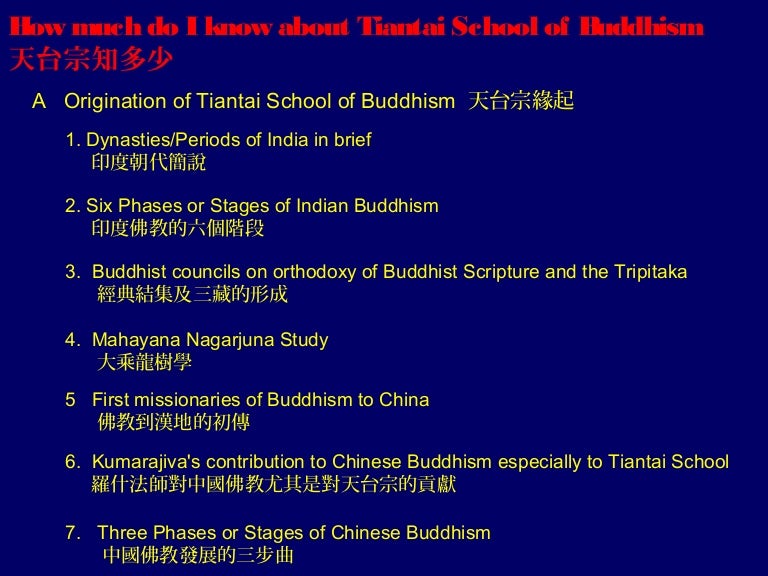 How much do I know about Tiantai School of Buddhism
天台宗知多少

A Origination of Tiantai School of Buddhism 天台宗緣起

1. Dynasties/Periods of India in brief
印度朝代簡說

2. Six Phases or Stages of Indian Buddhism
印度佛教的六個階段

3. Buddhist councils on orthodoxy of Buddhist Scripture and the Tripitaka
經典結集及三藏的形成

4. Mahayana Nagarjuna Study
大乘龍樹學

5 First missionaries of Buddhism to China
佛教到漢地的初傳

6. Kumarajiva's contribution to Chinese Buddhism especially to Tiantai School
羅什法師對中國佛教尤其是對天台宗的貢獻

7. Three Phases or Stages of Chinese Buddhism
中國佛教發展的三步曲